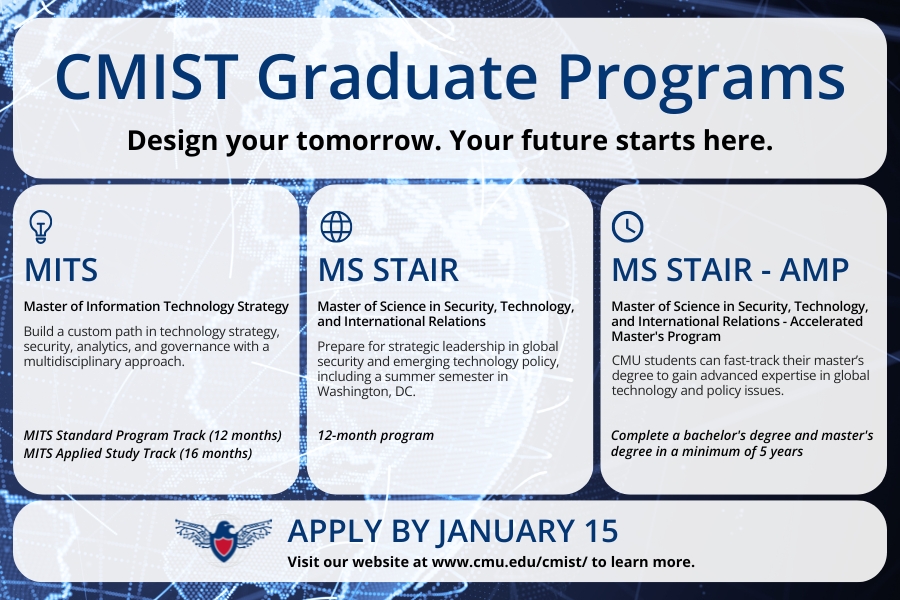 CMIST Graduate Programs

Design your tomorrow. Your future starts here.

MITS

Master of Information Technology Strategy

Build a custom path in technology strategy, security, analytics, and governance with a multidisciplinary approach.

MITS Standard Program Track (12 months)
MITS Applied Study Track (16 months)

MS STAIR

Master of Science in Security, Technology, and International Relations

Prepare for strategic leadership in global security and emerging technology policy, including a summer semester in Washington, DC.

12-month program

MS STAIR - AMP

Master of Science in Security, Technology, and International Relations - Accelerated Master's Program

CMU students can fast-track their master's degree to gain advanced expertise in global technology and policy issues.

Complete a bachelor's degree and master's degree in a minimum of 5 years

APPLY BY JANUARY 15

Visit our website at www.cmu.edu/cmist/ to learn more.